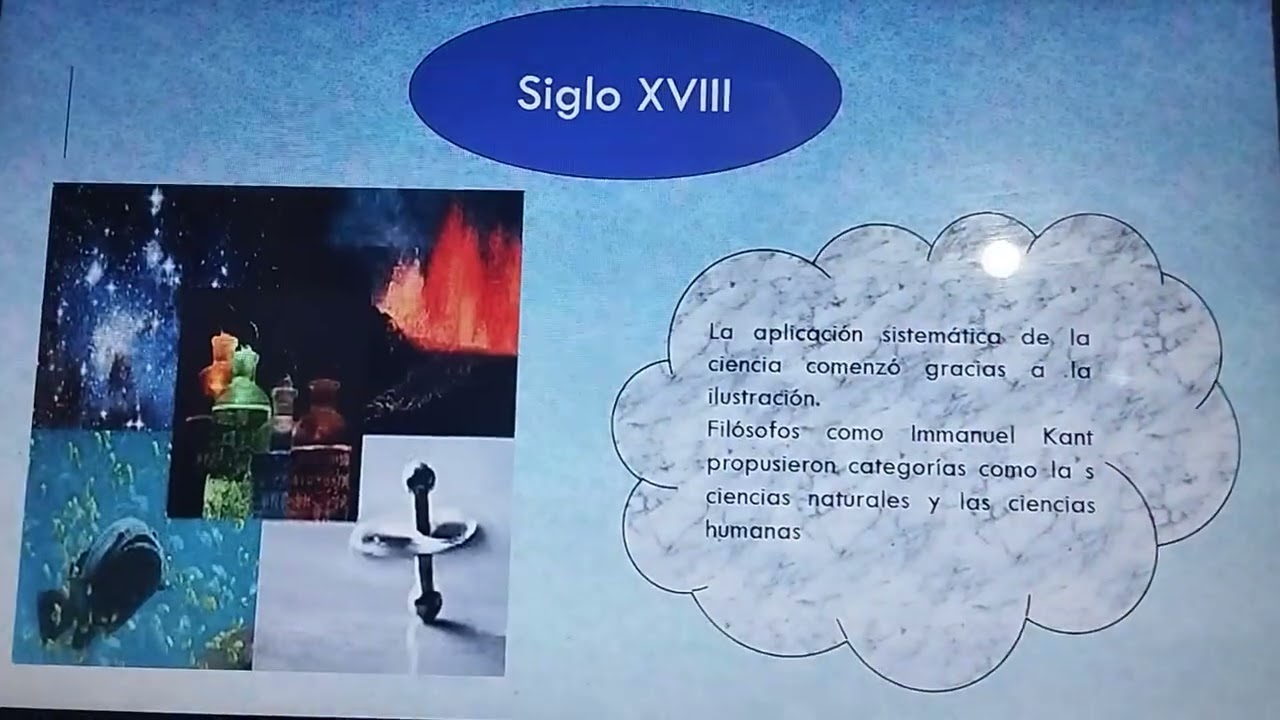 Siglo XVIII

La aplicación sistemática de la ciencia comenzó gracias a la ilustración.
Filósofos como Immanuel Kant propusieron categorías como la s ciencias naturales y las ciencias humanas